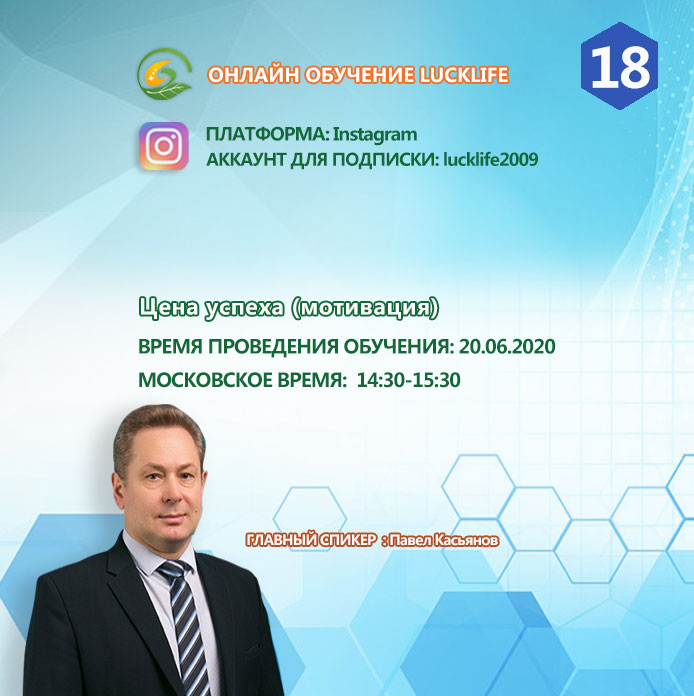 ОНЛАЙН ОБУЧЕНИЕ LUCKLIFE

18

ПЛАТФОРМА: Instagram
АККАУНТ ДЛЯ ПОДПИСКИ: lucklife2009

Цена успеха (мотивация)
ВРЕМЯ ПРОВЕДЕНИЯ ОБУЧЕНИЯ: 20.06.2020
МОСКОВСКОЕ ВРЕМЯ: 14:30-15:30

ГЛАВНЫЙ СПИКЕР : Павел Касьянов